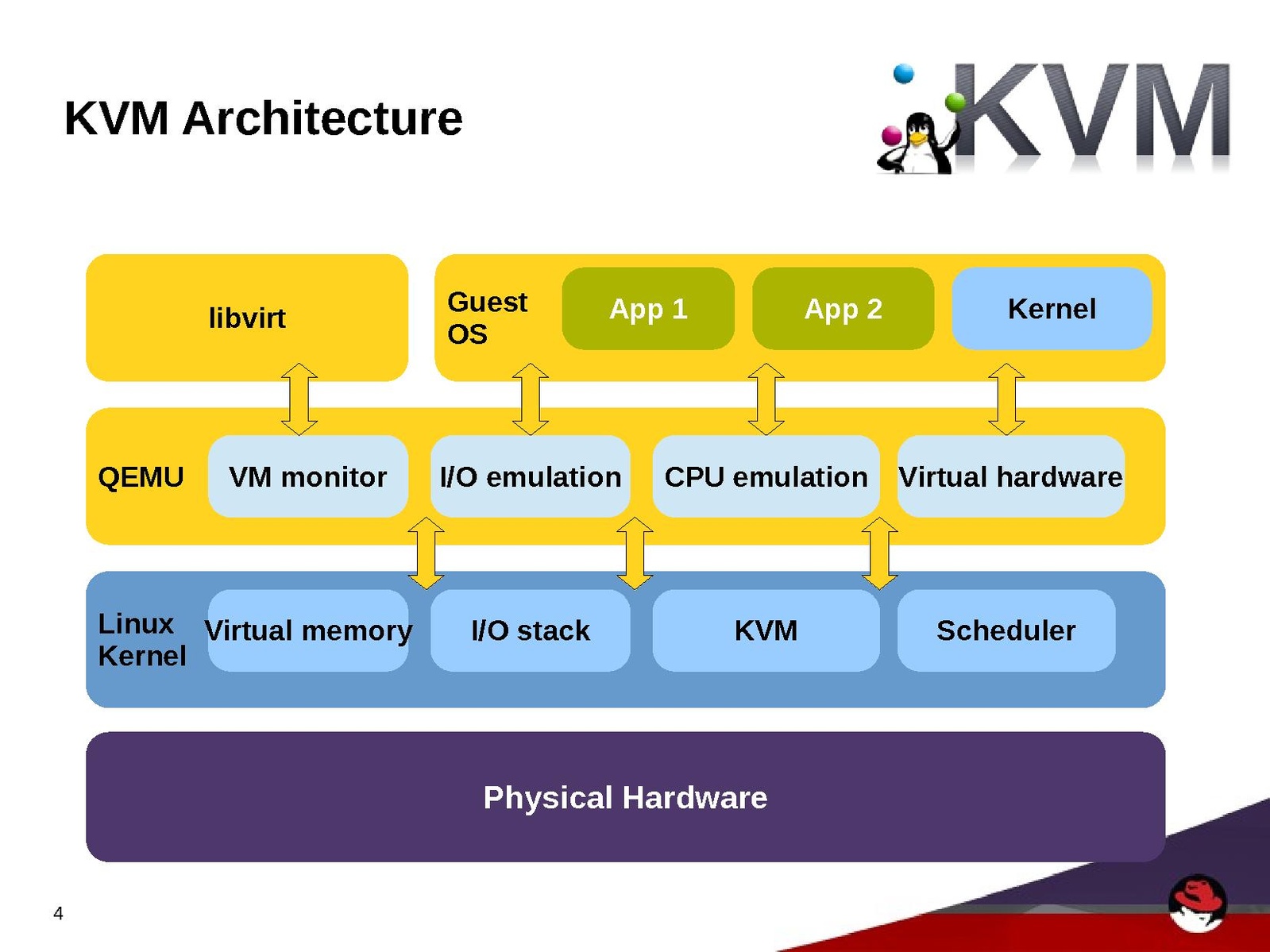 KVM Architecture

KVM

libvirt

Guest OS

App 1

App 2

Kernel

QEMU

VM monitor

I/O emulation

CPU emulation

Virtual hardware

Linux Kernel

Virtual memory

I/O stack

KVM

Scheduler

Physical Hardware

4